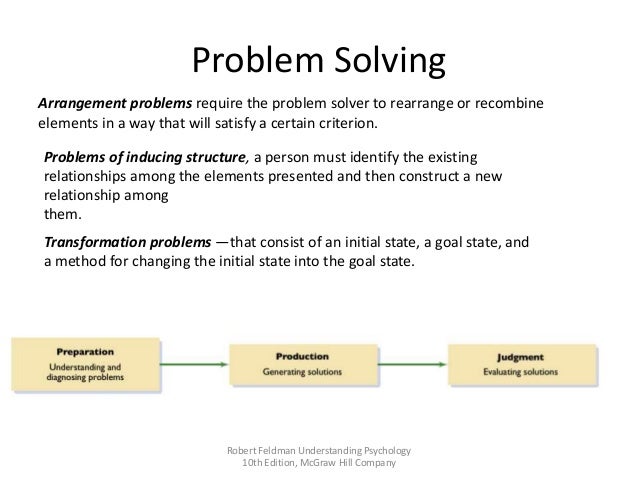 Problem Solving

Arrangement problems require the problem solver to rearrange or recombine elements in a way that will satisfy a certain criterion.

Problems of inducing structure, a person must identify the existing relationships among the elements presented and then construct a new relationship among them.

Transformation problems —that consist of an initial state, a goal state, and a method for changing the initial state into the goal state.

Preparation
Understanding and diagnosing problems

Production
Generating solutions

Judgment
Evaluating solutions

Robert Feldman Understanding Psychology
10th Edition, McGraw Hill Company